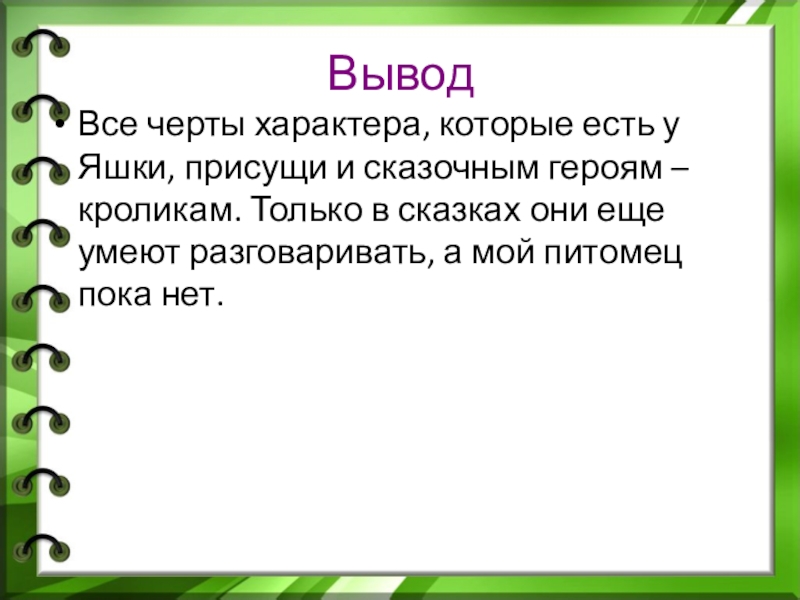 Вывод

• Все черты характера, которые есть у Яшки, присущи и сказочным героям – кроликам. Только в сказках они еще умеют разговаривать, а мой питомец пока нет.